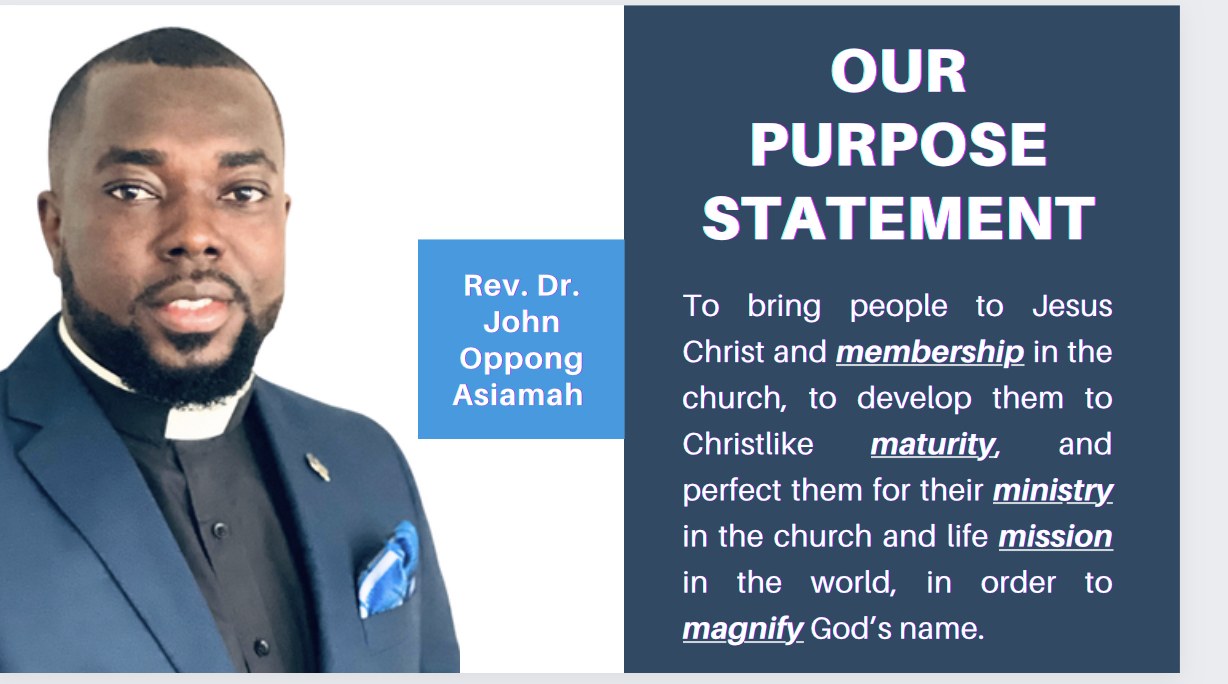 Rev. Dr. John Oppong Asiamah

OUR PURPOSE STATEMENT

To bring people to Jesus Christ and membership in the church, to develop them to Christlike maturity, and perfect them for their ministry in the church and life mission in the world, in order to magnify God's name.